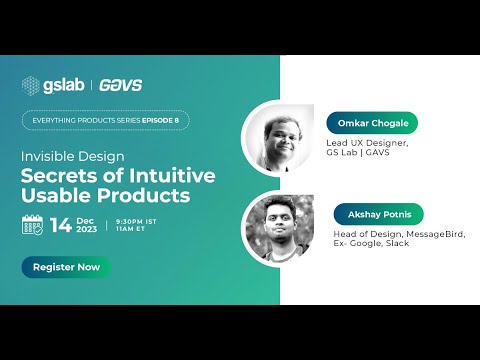 gslab | GAVS

EVERYTHING PRODUCTS SERIES EPISODE 8

Invisible Design
Secrets of Intuitive Usable Products

14 Dec 2023 | 9:30PM IST 11AM ET

Register Now

Omkar Chogale
Lead UX Designer, GS Lab | GAVS

Akshay Potnis
Head of Design, MessageBird, Ex- Google, Slack